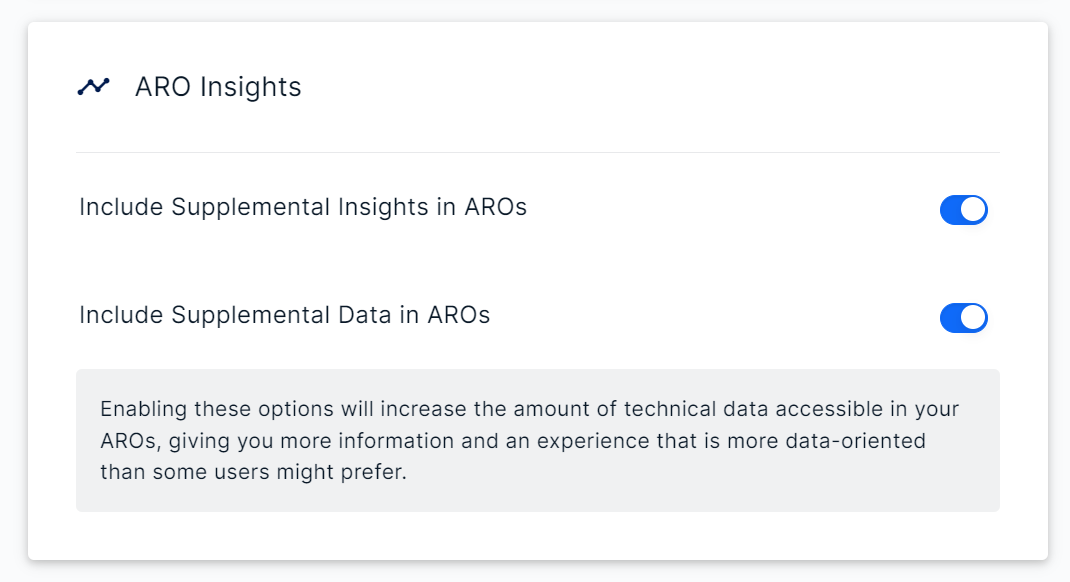 ARO Insights

Include Supplemental Insights in AROs

Include Supplemental Data in AROs

Enabling these options will increase the amount of technical data accessible in your AROs, giving you more information and an experience that is more data-oriented than some users might prefer.